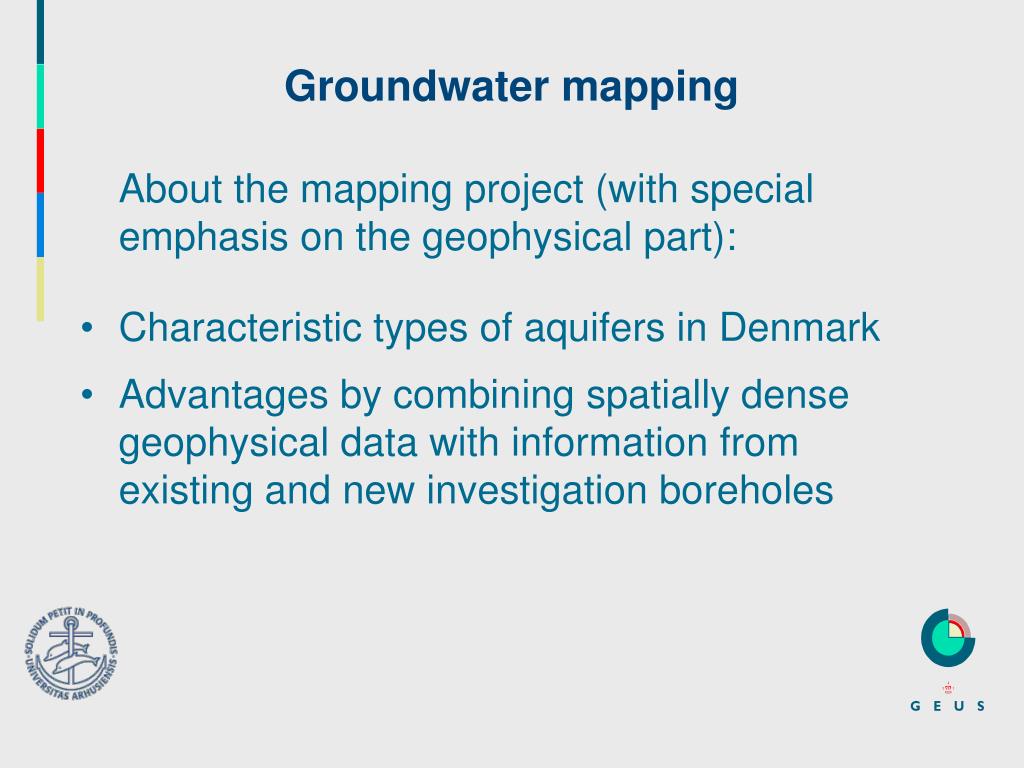 Groundwater mapping

About the mapping project (with special emphasis on the geophysical part):

• Characteristic types of aquifers in Denmark
• Advantages by combining spatially dense geophysical data with information from existing and new investigation boreholes

SOLIDUM PETIT IN PROFUNDIS UNIVERSITAS ARHUSIENSIS

G E U S